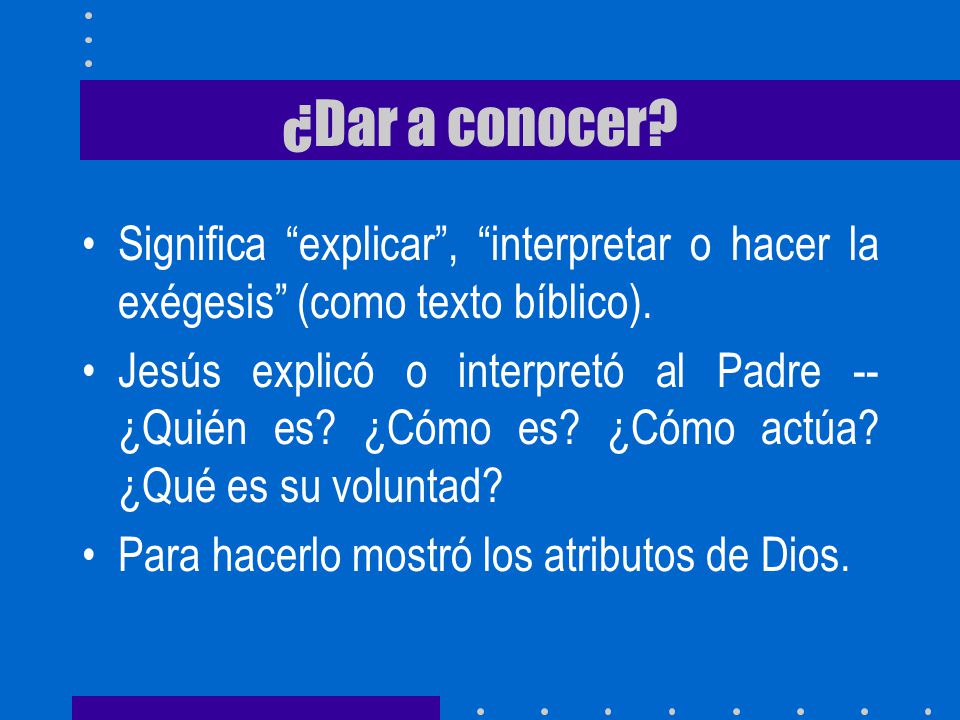 ¿Dar a conocer?

• Significa “explicar”, “interpretar o hacer la exégesis” (como texto bíblico).

• Jesús explicó o interpretó al Padre -- ¿Quién es? ¿Cómo es? ¿Cómo actúa? ¿Qué es su voluntad?

• Para hacerlo mostró los atributos de Dios.